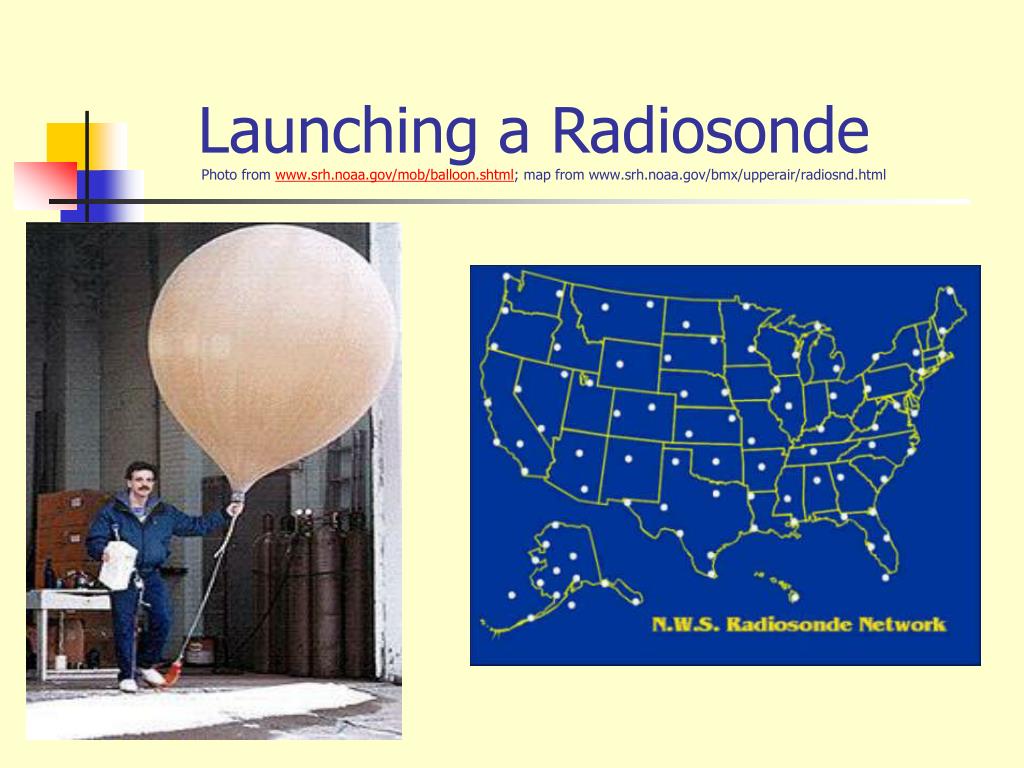 Launching a Radiosonde

Photo from www.srh.noaa.gov/mob/balloon.shtml; map from www.srh.noaa.gov/bmx/upperair/radiosnd.html

N.W.S. Radiosonde Network